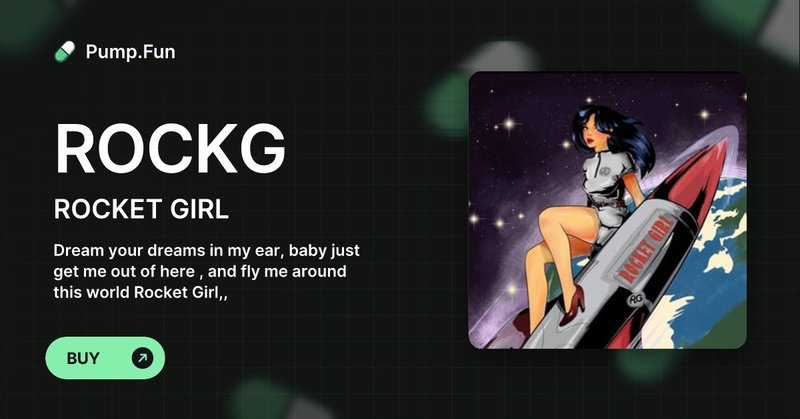 Pump.Fun

ROCKG

ROCKET GIRL

Dream your dreams in my ear, baby just get me out of here , and fly me around this world Rocket Girl,,

BUY

ROCKET GIRL

RG